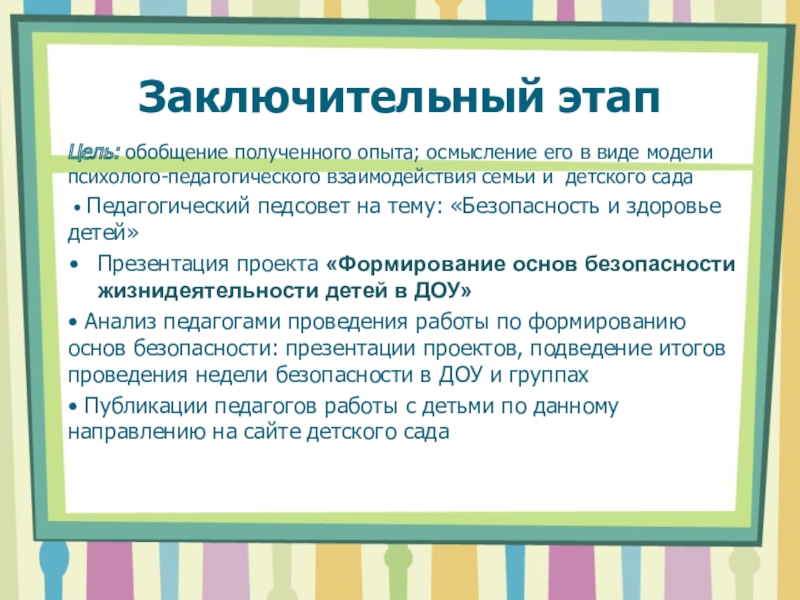 Заключительный этап

Цель: обобщение полученного опыта; осмысление его в виде модели психолого-педагогического взаимодействия семьи и детского сада

• Педагогический педсовет на тему: «Безопасность и здоровье детей»

• Презентация проекта «Формирование основ безопасности жизнидеятельности детей в ДОУ»

• Анализ педагогами проведения работы по формированию основ безопасности: презентации проектов, подведение итогов проведения недели безопасности в ДОУ и группах

• Публикации педагогов работы с детьми по данному направлению на сайте детского сада